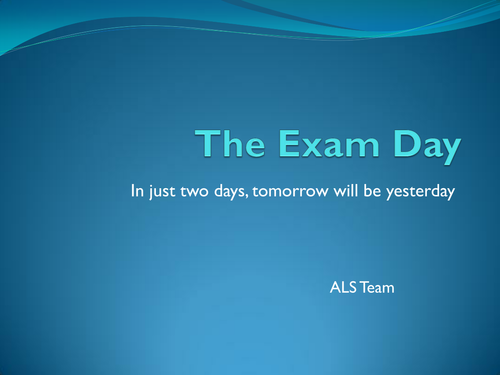 The Exam Day

In just two days, tomorrow will be yesterday

ALS Team